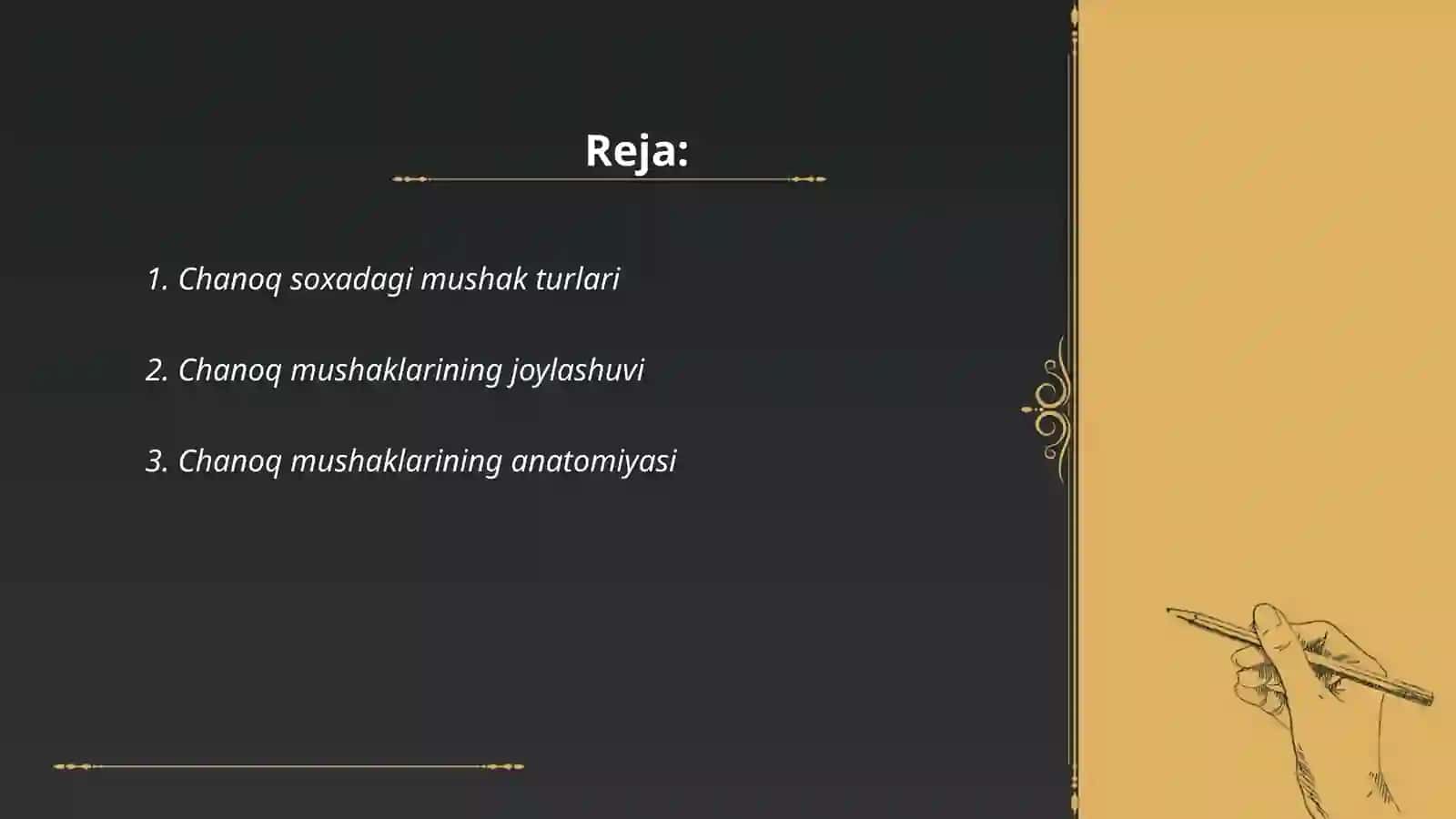 Reja:

1. Chanoq soxadagi mushak turlari

2. Chanoq mushaklarining joylashuvi

3. Chanoq mushaklarining anatomiyasi